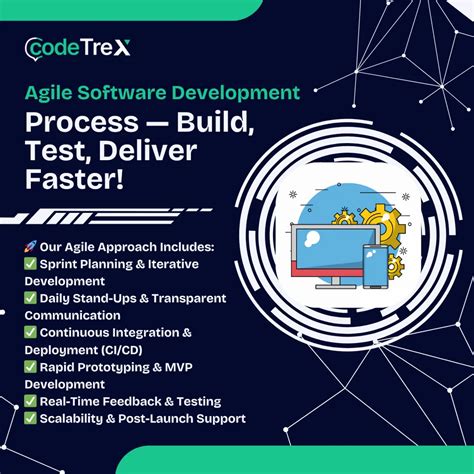 codeTreX

Agile Software Development

Process — Build, Test, Deliver Faster!

🚀 Our Agile Approach Includes:
✅ Sprint Planning & Iterative Development
✅ Daily Stand-Ups & Transparent Communication
✅ Continuous Integration & Deployment (CI/CD)
✅ Rapid Prototyping & MVP Development
✅ Real-Time Feedback & Testing
✅ Scalability & Post-Launch Support